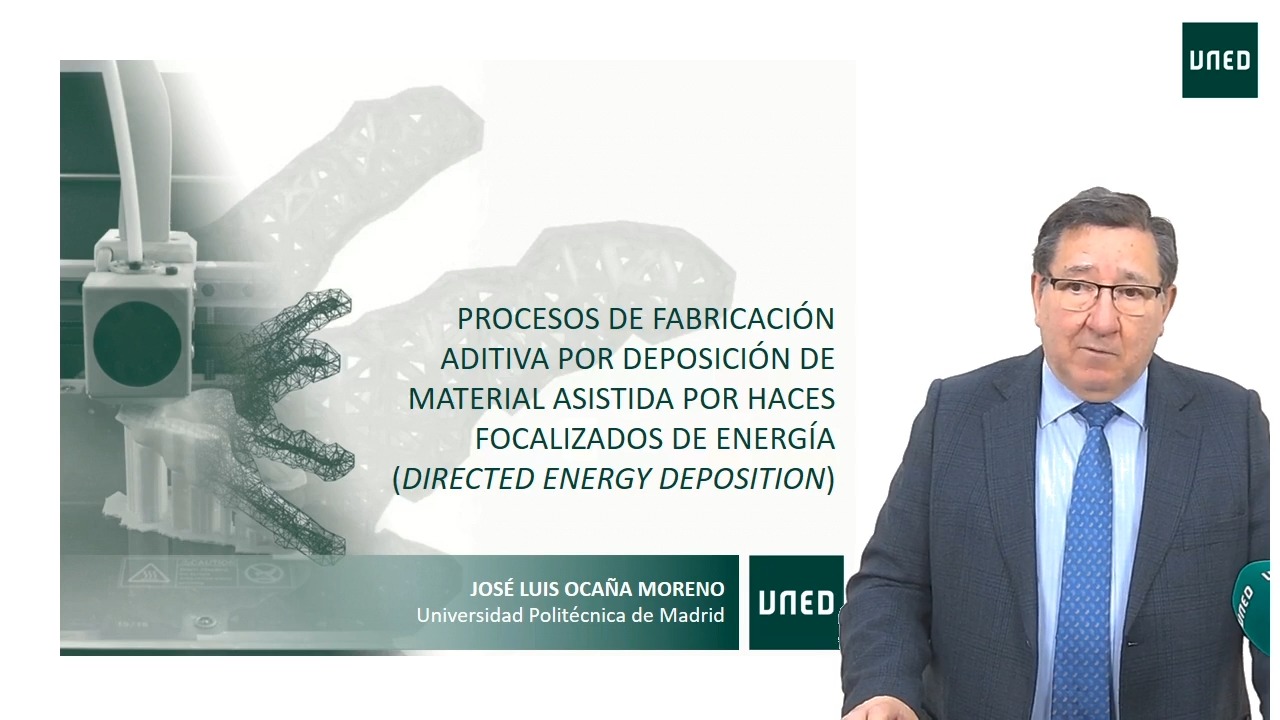 UNED

PROCESOS DE FABRICACIÓN ADITIVA POR DEPOSICIÓN DE MATERIAL ASISTIDA POR HACES FOCALIZADOS DE ENERGÍA (DIRECTED ENERGY DEPOSITION)

JOSÉ LUIS OCAÑA MORENO
Universidad Politécnica de Madrid

UNED

UNED